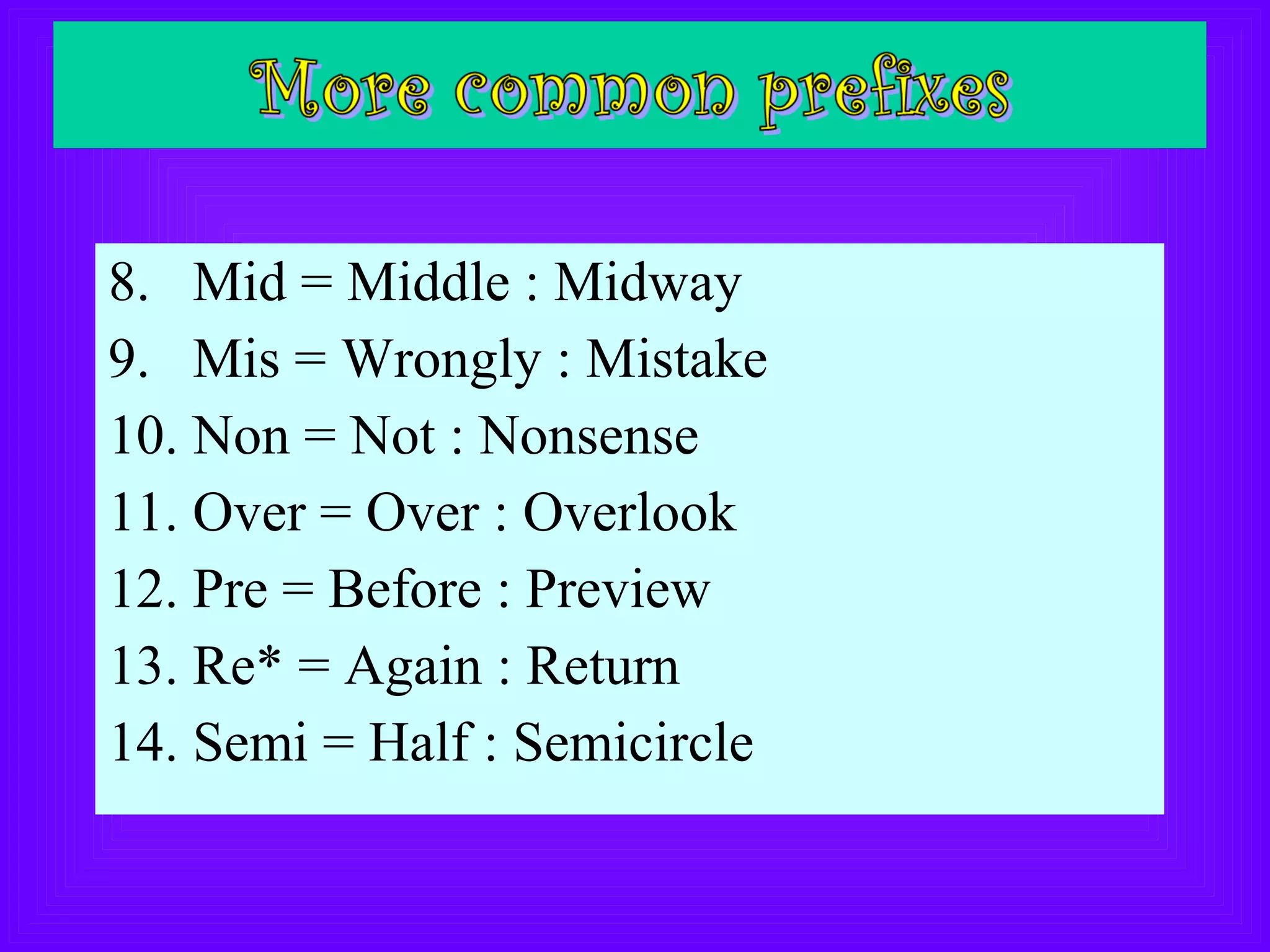 More common prefixes

8. Mid = Middle : Midway
9. Mis = Wrongly : Mistake
10. Non = Not : Nonsense
11. Over = Over : Overlook
12. Pre = Before : Preview
13. Re* = Again : Return
14. Semi = Half : Semicircle